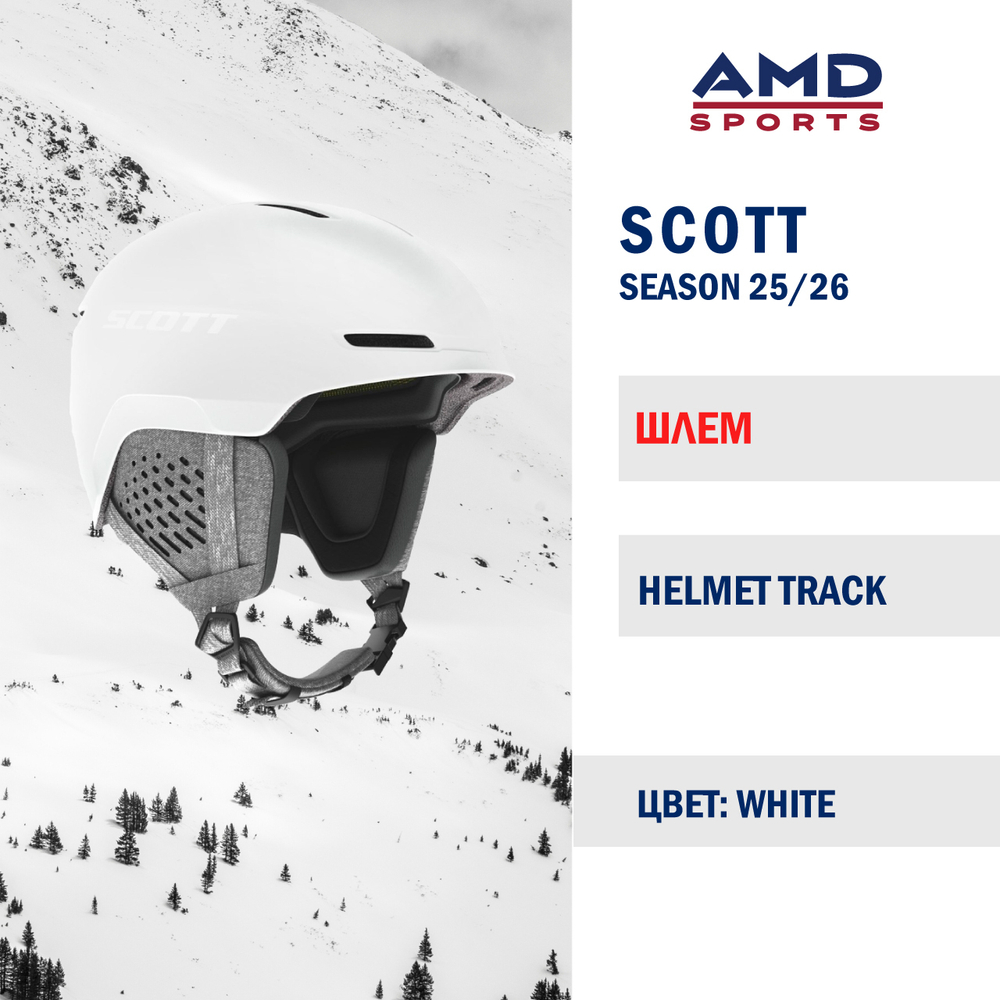 SCOTT

AMD
SPORTS

SCOTT
SEASON 25/26

ШЛЕМ

HELMET TRACK

ЦВЕТ: WHITE